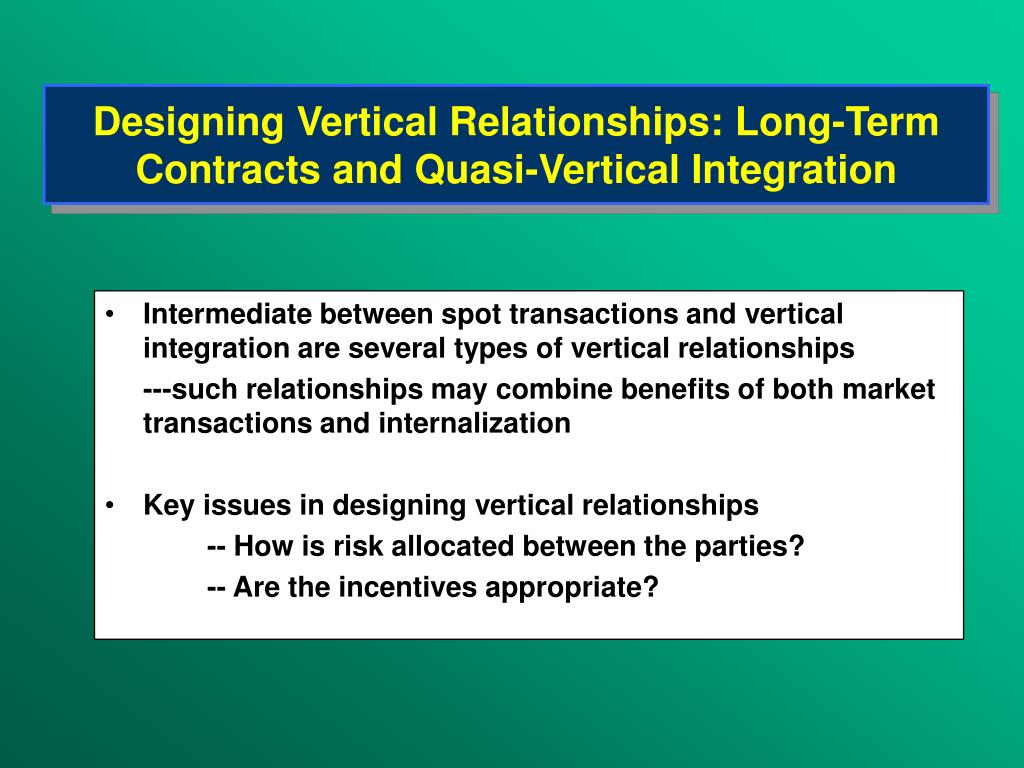 Designing Vertical Relationships: Long-Term Contracts and Quasi-Vertical Integration

• Intermediate between spot transactions and vertical integration are several types of vertical relationships

---such relationships may combine benefits of both market transactions and internalization

• Key issues in designing vertical relationships

-- How is risk allocated between the parties?

-- Are the incentives appropriate?